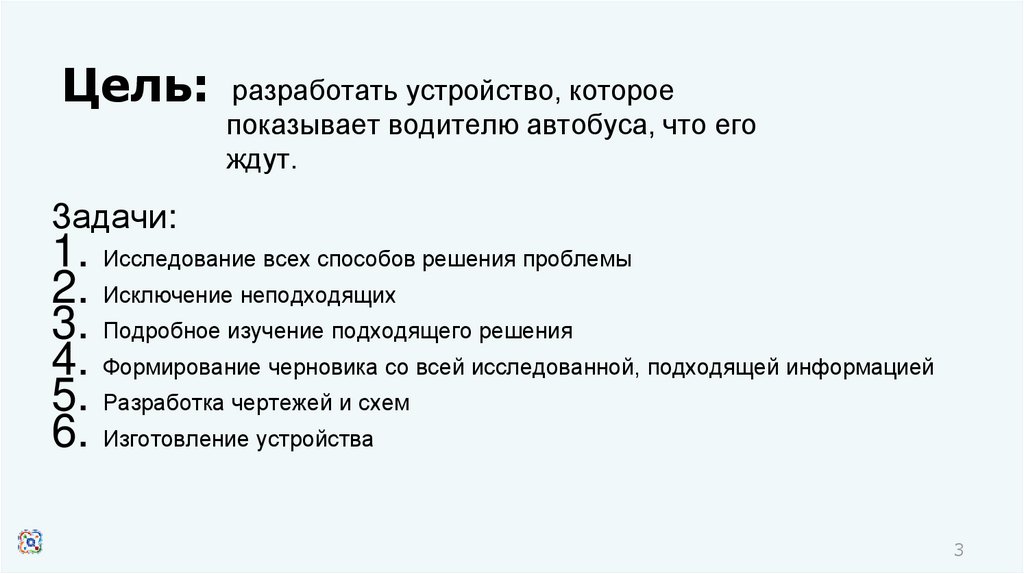 Цель: разработать устройство, которое показывает водителю автобуса, что его ждут.

Задачи:
1. Исследование всех способов решения проблемы
2. Исключение неподходящих
3. Подробное изучение подходящего решения
4. Формирование черновика со всей исследованной, подходящей информацией
5. Разработка чертежей и схем
6. Изготовление устройства

3